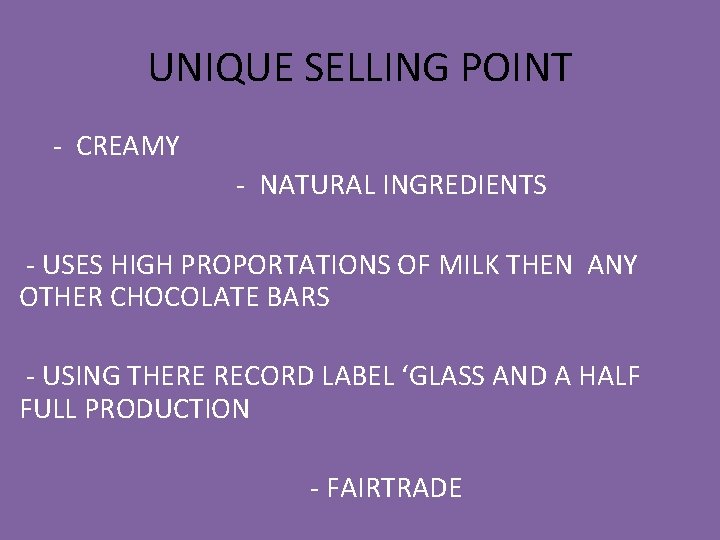 UNIQUE SELLING POINT

- CREAMY

- NATURAL INGREDIENTS

- USES HIGH PROPORTATIONS OF MILK THEN ANY OTHER CHOCOLATE BARS

- USING THERE RECORD LABEL 'GLASS AND A HALF FULL PRODUCTION

- FAIRTRADE